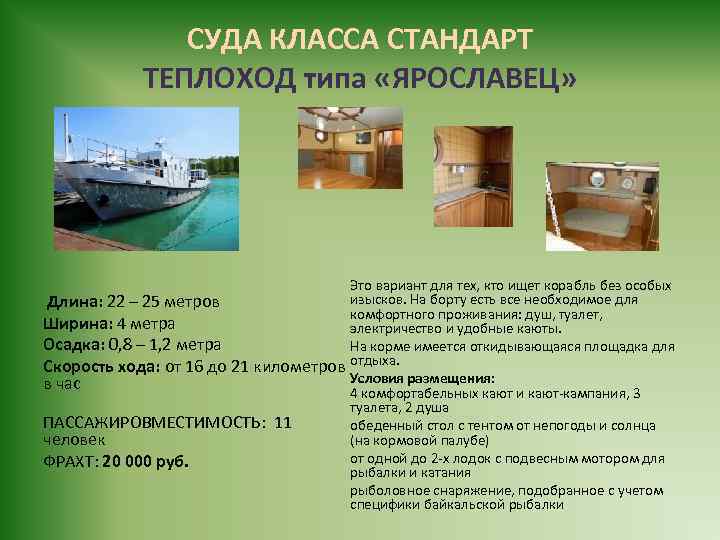 СУДА КЛАССА СТАНДАРТ
ТЕПЛОХОД типа «ЯРОСЛАВЕЦ»

Длина: 22 – 25 метров
Ширина: 4 метра
Осадка: 0,8 – 1,2 метра
Скорость хода: от 16 до 21 километров в час

ПАССАЖИРОВМЕСТИМОСТЬ: 11 человек
ФРАХТ: 20 000 руб.

Это вариант для тех, кто ищет корабль без особых изысков. На борту есть все необходимое для комфортного проживания: душ, туалет, электричество и удобные каюты.

На корме имеется откидывающаяся площадка для отдыха.

Условия размещения:
4 комфортабельных кают и кают-кампания, 3 туалета, 2 душа
обеденный стол с тентом от непогоды и солнца (на кормовой палубе)
от одной до 2-х лодок с подвесным мотором для рыбалки и катания
рыболовное снаряжение, подобранное с учетом специфики байкальской рыбалки